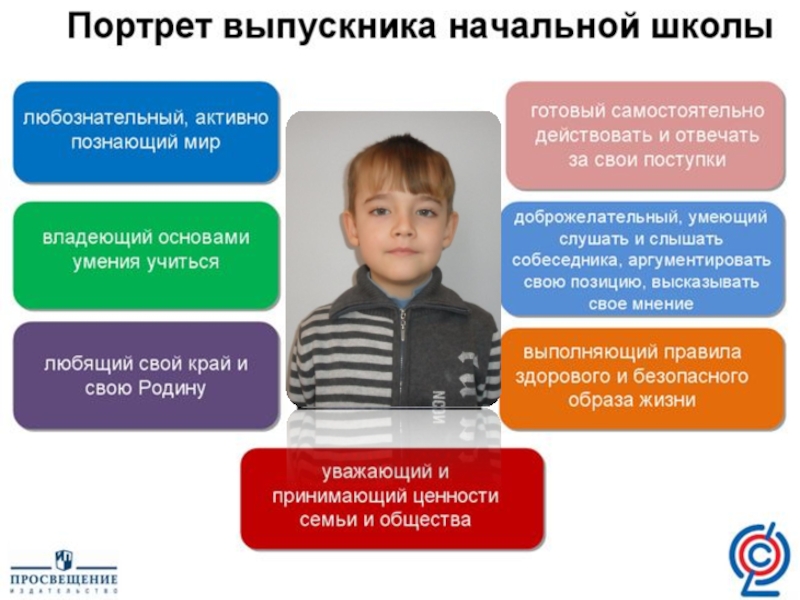 Портрет выпускника начальной школы

любознательный, активно познающий мир

владеющий основами умения учиться

любящий свой край и свою Родину

готовый самостоятельно действовать и отвечать за свои поступки

доброжелательный, умеющий слушать и слышать собеседника, аргументировать свою позицию, высказывать свое мнение

выполняющий правила здорового и безопасного образа жизни

уважающий и принимающий ценности семьи и общества

ПРОСВЕЩЕНИЕ
ИЗДАТЕЛЬСТВО